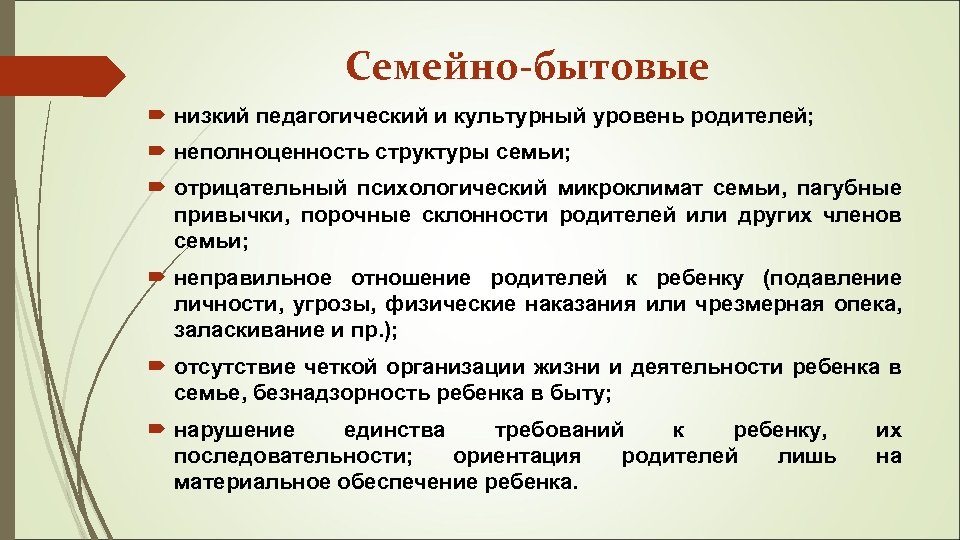 Семейно-бытовые

низкий педагогический и культурный уровень родителей;

неполноценность структуры семьи;

отрицательный психологический микроклимат семьи, пагубные привычки, порочные склонности родителей или других членов семьи;

неправильное отношение родителей к ребенку (подавление личности, угрозы, физические наказания или чрезмерная опека, заласкивание и пр.);

отсутствие четкой организации жизни и деятельности ребенка в семье, безнадзорность ребенка в быту;

нарушение единства требований к ребенку, их последовательности; ориентация родителей лишь на материальное обеспечение ребенка.